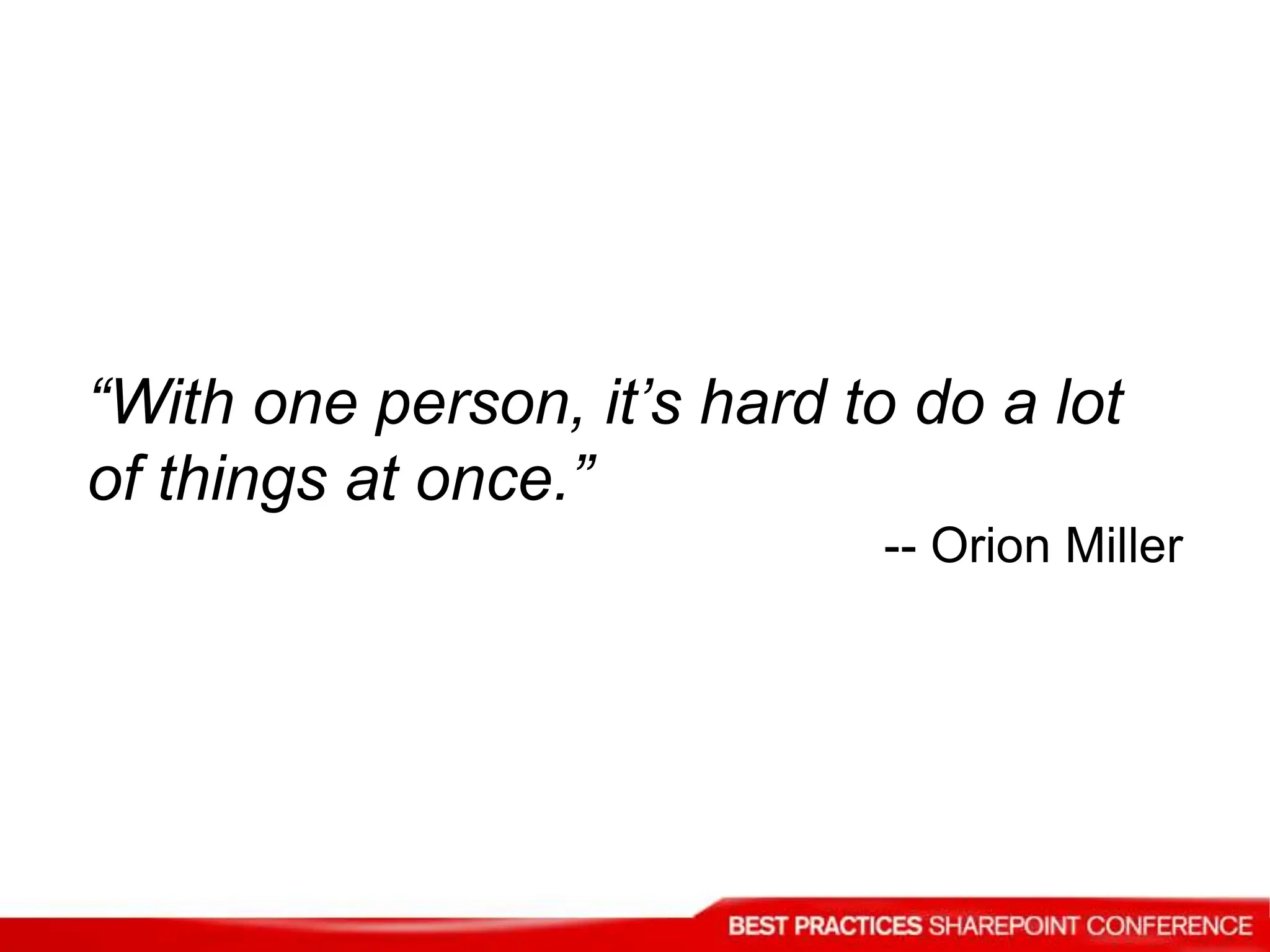 “With one person, it’s hard to do a lot of things at once.”

-- Orion Miller

BEST PRACTICES SHAREPOINT CONFERENCE